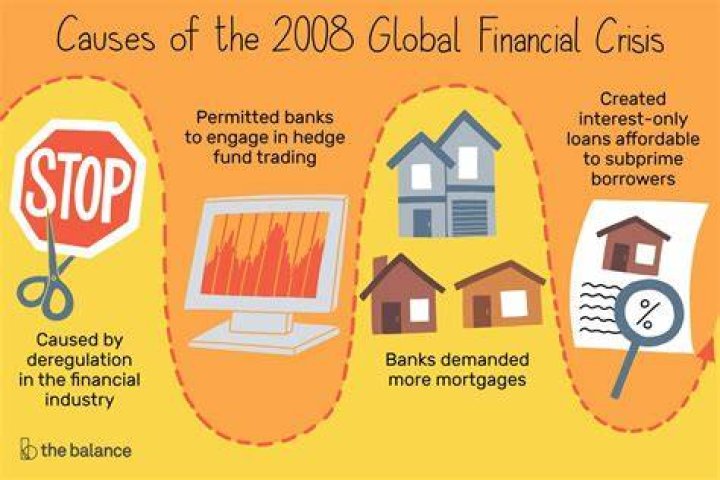 Causes of the 2008 Global Financial Crisis

STOP

Caused by deregulation in the financial industry

Permitted banks to engage in hedge fund trading

Banks demanded more mortgages

Created interest-only loans affordable to subprime borrowers

%

the balance